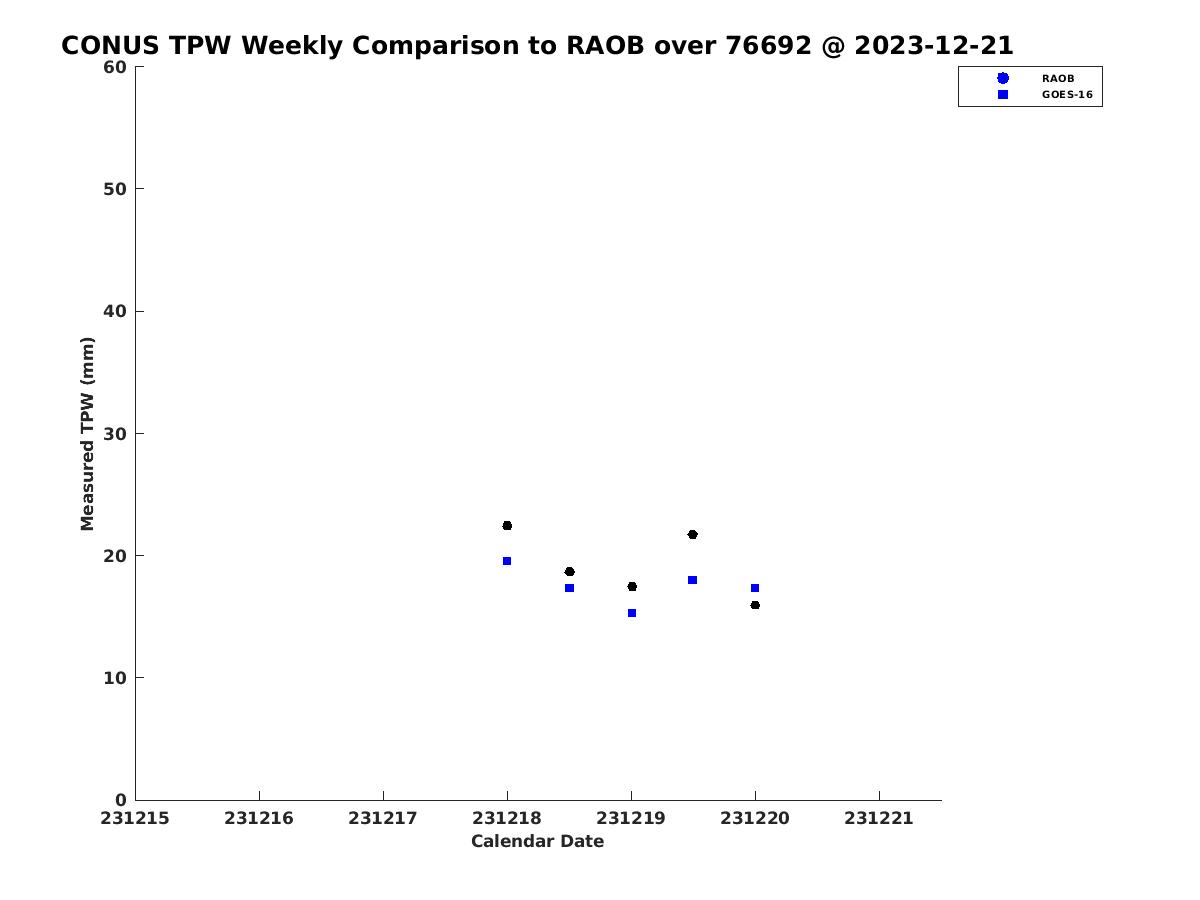 CONUS TPW Weekly Comparison to RAOB over 76692 @ 2023-12-21

RAOB
GOES-16

Measured TPW (mm)

60
50
40
30
20
10
0

231215
231216
231217
231218
231219
231220
231221

Calendar Date